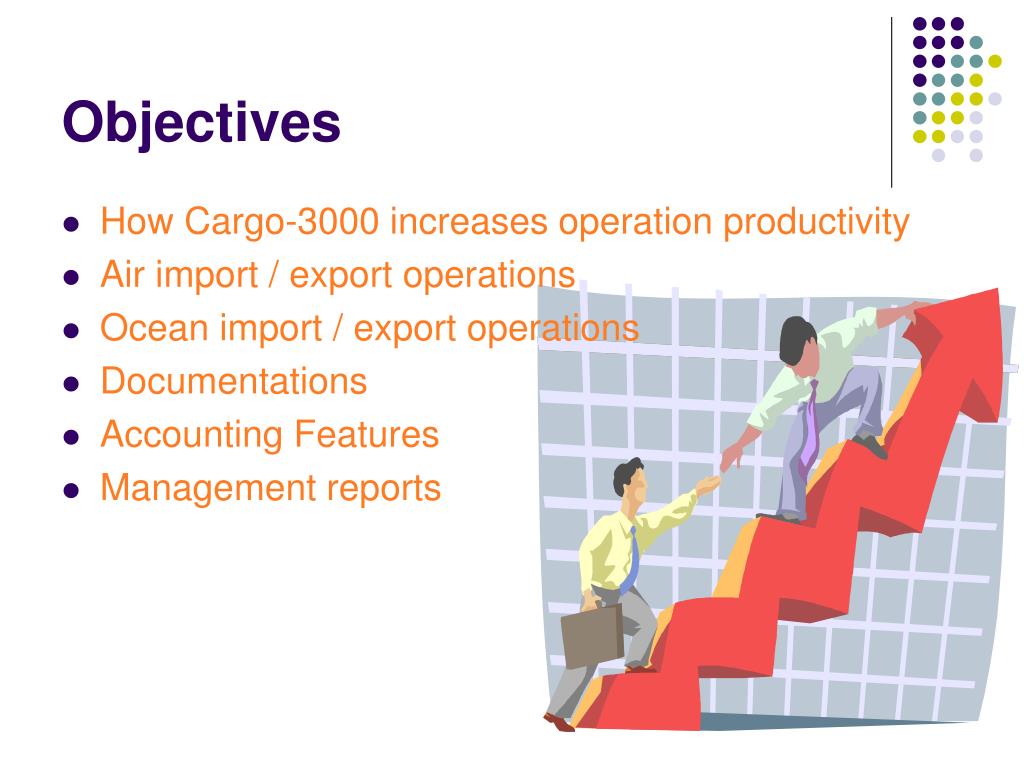 Objectives

- How Cargo-3000 increases operation productivity
- Air import / export operations
- Ocean import / export operations
- Documentations
- Accounting Features
- Management reports